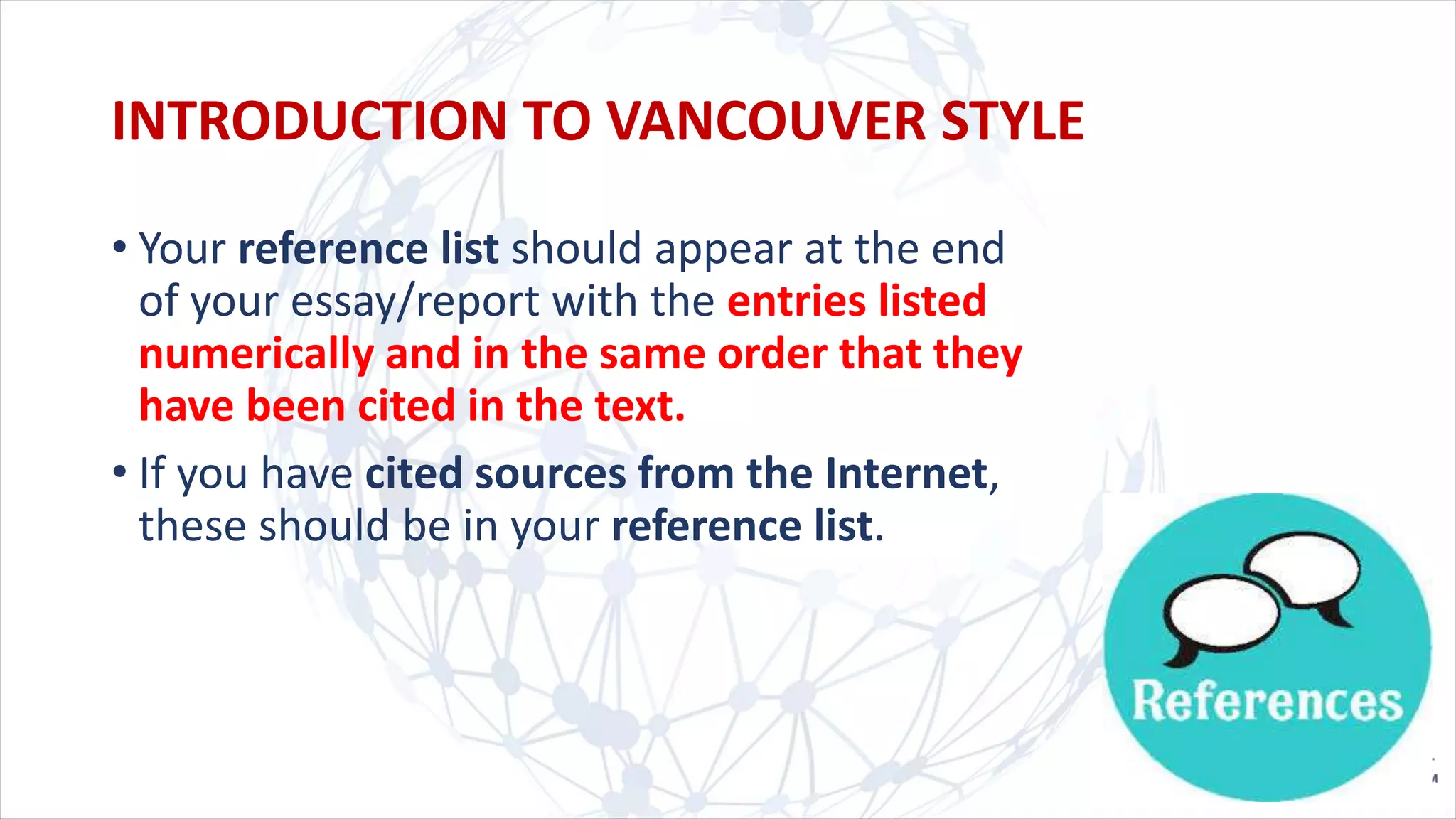 INTRODUCTION TO VANCOUVER STYLE

• Your reference list should appear at the end of your essay/report with the entries listed numerically and in the same order that they have been cited in the text.

• If you have cited sources from the Internet, these should be in your reference list.

References